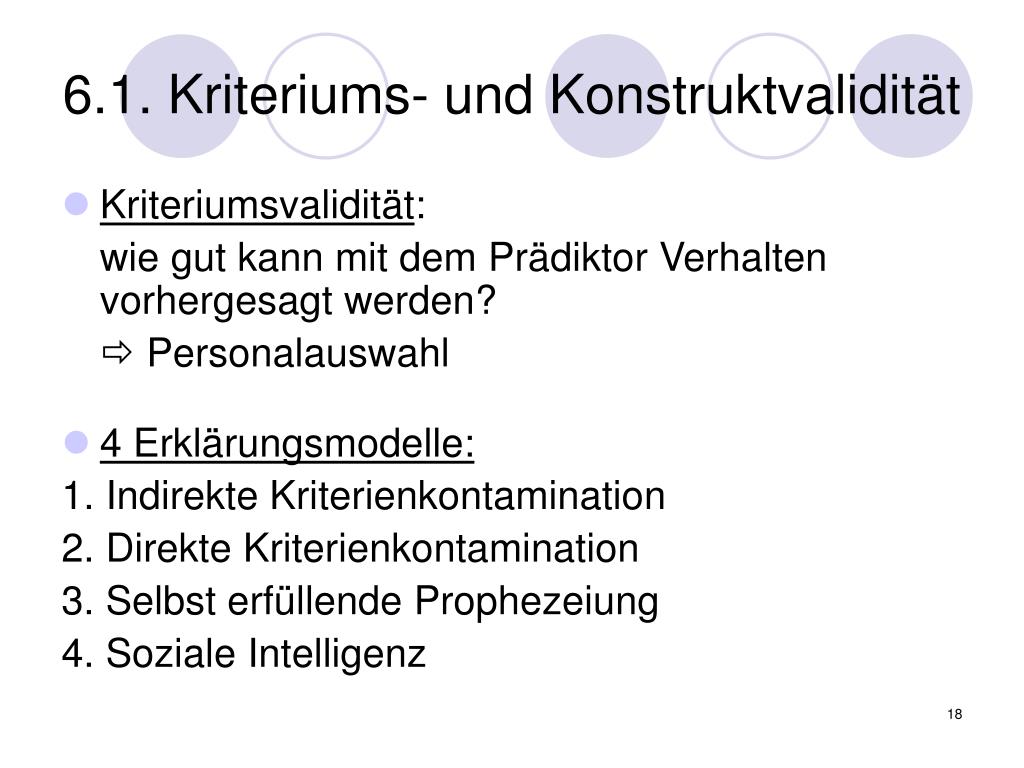 6.1. Kriteriums- und Konstruktvalidität

Kriteriumsvalidität:

wie gut kann mit dem Prädiktor Verhalten vorhergesagt werden?

⇨ Personalauswahl

4 Erklärungsmodelle:

1. Indirekte Kriterienkontamination
2. Direkte Kriterienkontamination
3. Selbst erfüllende Prophezeiung
4. Soziale Intelligenz

18